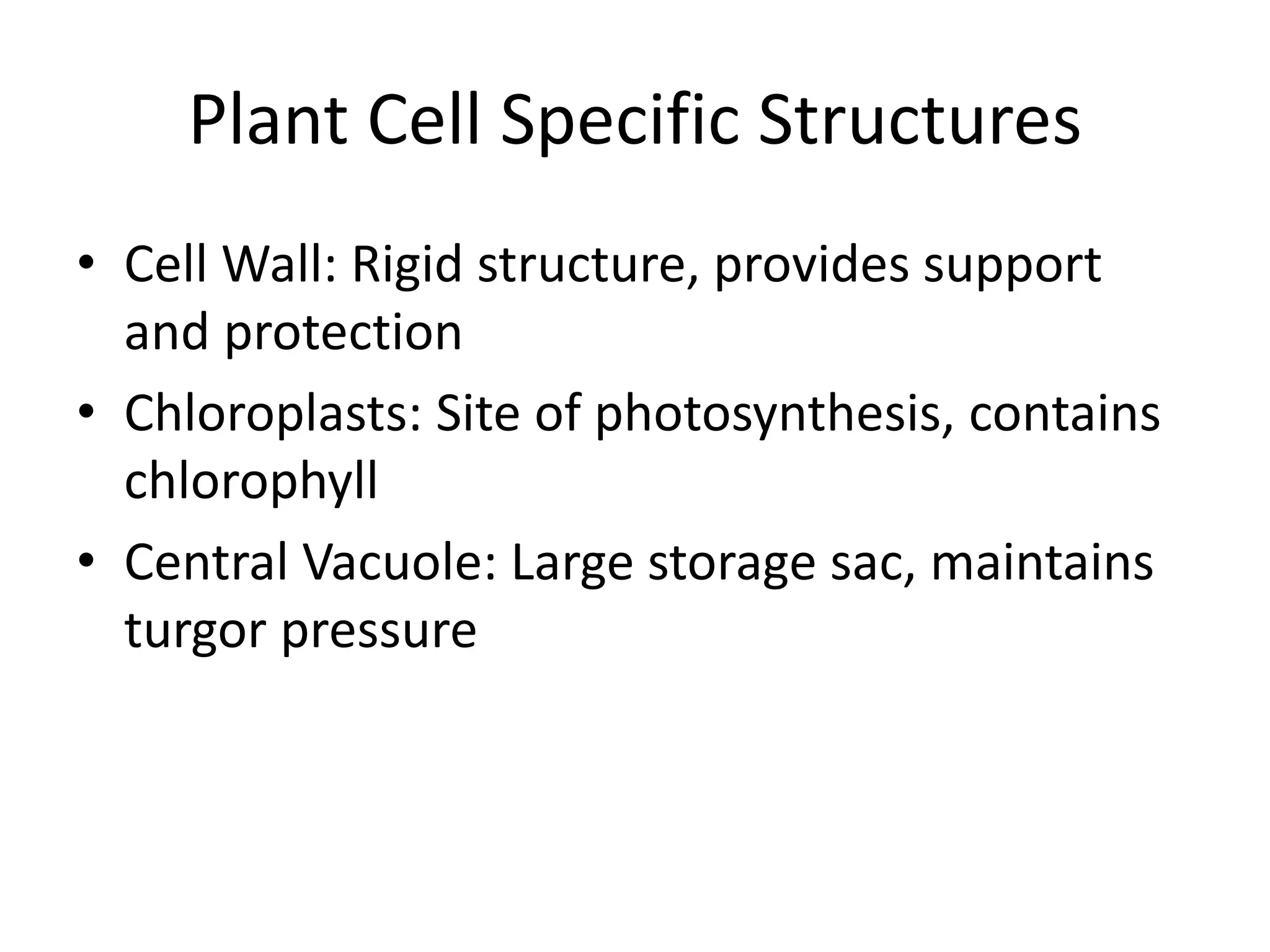 Plant Cell Specific Structures

• Cell Wall: Rigid structure, provides support and protection
• Chloroplasts: Site of photosynthesis, contains chlorophyll
• Central Vacuole: Large storage sac, maintains turgor pressure